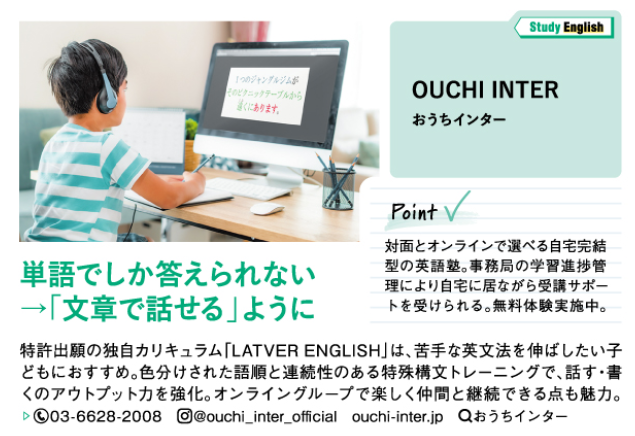 1つのジャングルジムが
そのピクニックテーブルから
遠くにあります。

Study English

OUCHI INTER
おうちインター

Point

対面とオンラインで選べる自宅完結型の英語塾。事務局の学習進捗管理により自宅に居ながら受講サポートを受けられる。無料体験実施中。

単語でしか答えられない
→「文章で話せる」ように

特許出願の独自カリキュラム「LATVER ENGLISH」は、苦手な英文法を伸ばしたい子どもにおすすめ。色分けされた語順と連続性のある特殊構文トレーニングで、話す・書くのアウトプット力を強化。オンライングループで楽しく仲間と継続できる点も魅力。

03-6628-2008 @ouchi_inter_official ouchi-inter.jp おうちインター